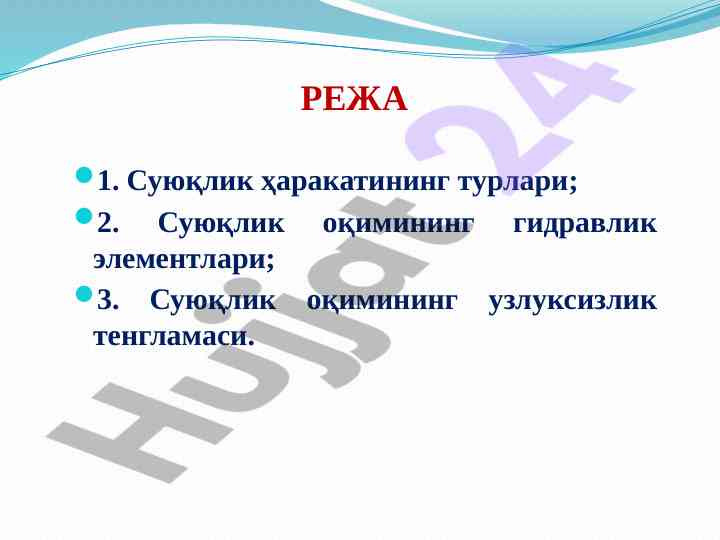 РЕЖА

1. Суюқлик ҳаракатининг турлари;

2. Суюқлик оқимининг гидравлик элементлари;

3. Суюқлик оқимининг узлуксизлик тенгламаси.

Hujjat 24